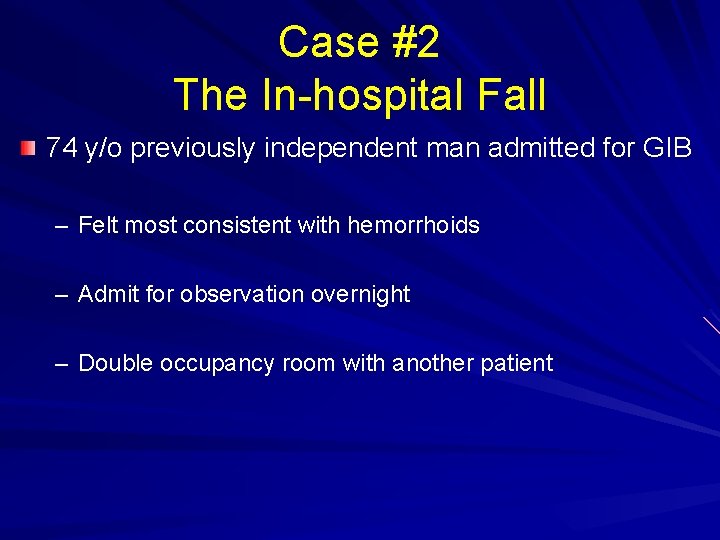 Case #2
The In-hospital Fall

74 y/o previously independent man admitted for GIB

– Felt most consistent with hemorrhoids

– Admit for observation overnight

– Double occupancy room with another patient